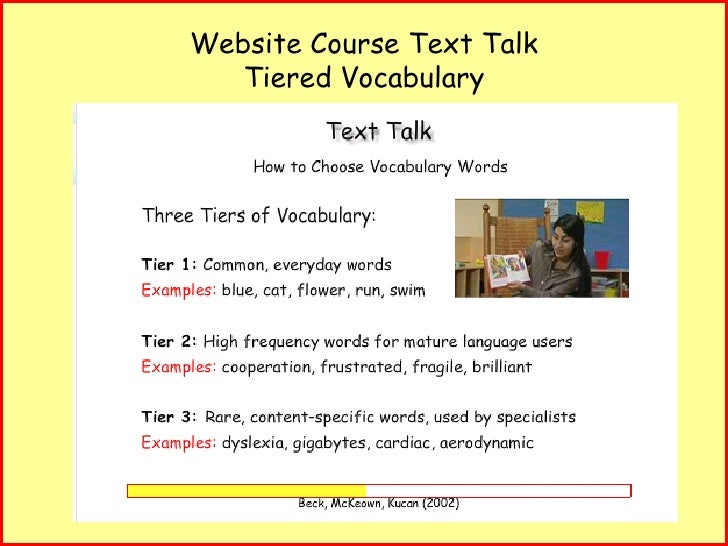 Website Course Text Talk
Tiered Vocabulary

Text Talk

How to Choose Vocabulary Words

Three Tiers of Vocabulary:

Tier 1: Common, everyday words
Examples: blue, cat, flower, run, swim

Tier 2: High frequency words for mature language users
Examples: cooperation, frustrated, fragile, brilliant

Tier 3: Rare, content-specific words, used by specialists
Examples: dyslexia, gigabytes, cardiac, aerodynamic

Beck, McKeown, Kucan (2002)